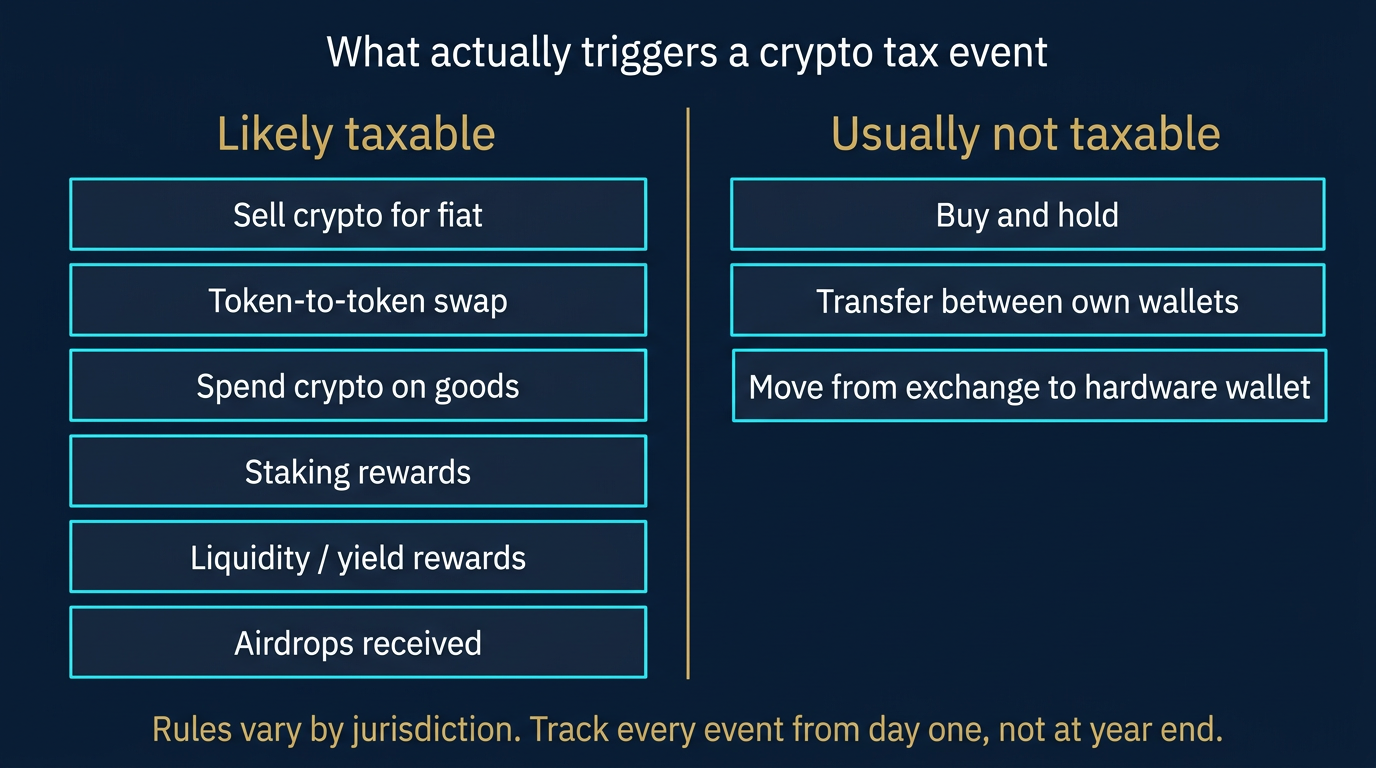 What actually triggers a crypto tax event

Likely taxable

Sell crypto for fiat

Token-to-token swap

Spend crypto on goods

Staking rewards

Liquidity / yield rewards

Airdrops received

Usually not taxable

Buy and hold

Transfer between own wallets

Move from exchange to hardware wallet

Rules vary by jurisdiction. Track every event from day one, not at year end.